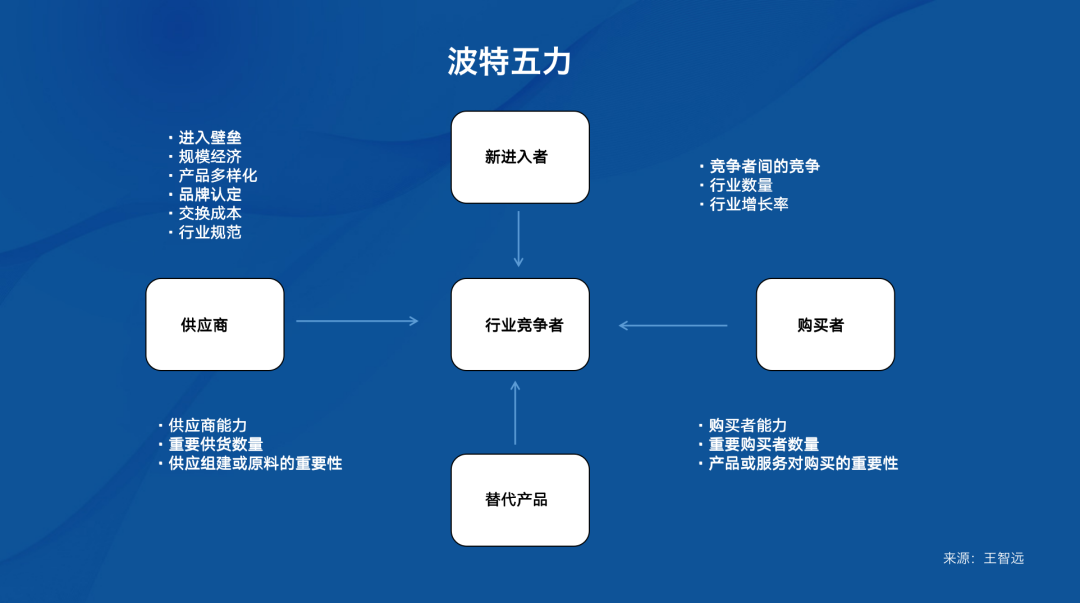 波特五力

· 进入壁垒
· 规模经济
· 产品多样化
· 品牌认定
· 交换成本
· 行业规范

新进入者

· 竞争者间的竞争
· 行业数量
· 行业增长率

供应商

行业竞争者

购买者

· 供应商能力
· 重要供货数量
· 供应组建或原料的重要性

替代产品

· 购买者能力
· 重要购买者数量
· 产品或服务对购买的重要性

来源：王智远